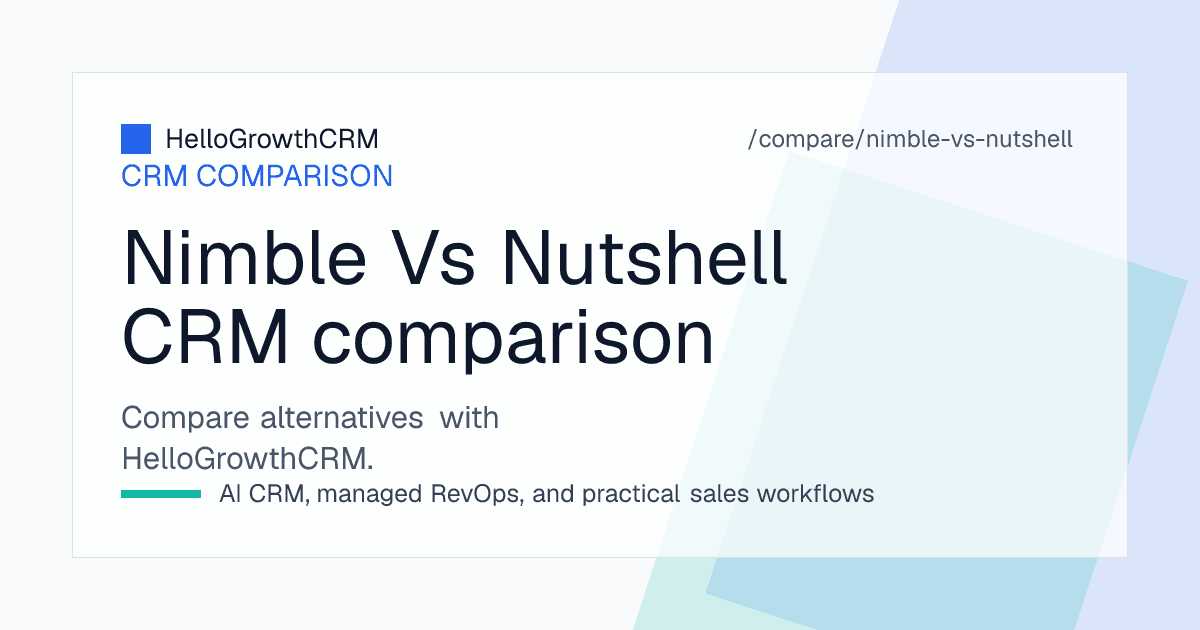 HelloGrowthCRM

/compare/nimble-vs-nutshell

CRM COMPARISON

Nimble Vs Nutshell CRM comparison

Compare alternatives with HelloGrowthCRM.

AI CRM, managed RevOps, and practical sales workflows